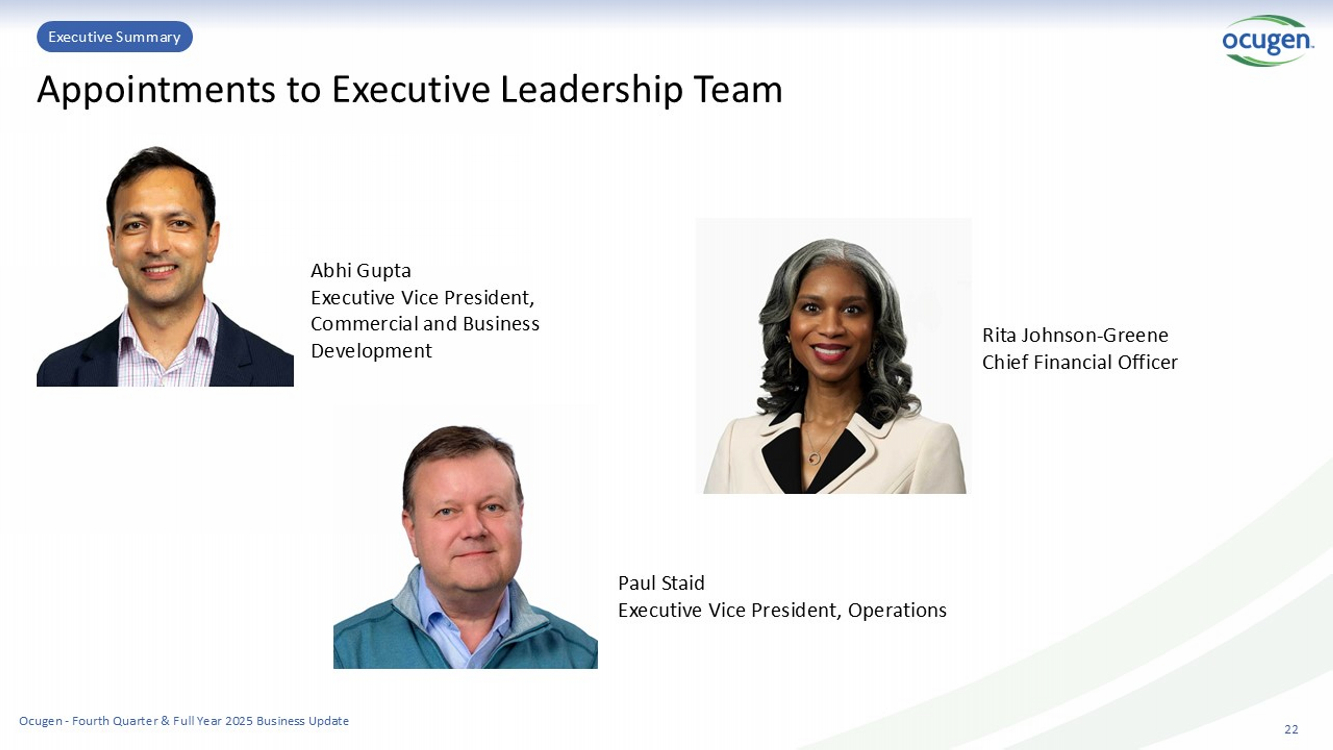 Executive Summary

ocugen

Appointments to Executive Leadership Team

Abhi Gupta
Executive Vice President, Commercial and Business Development

Rita Johnson-Greene
Chief Financial Officer

Paul Staid
Executive Vice President, Operations

Ocugen - Fourth Quarter & Full Year 2025 Business Update

22